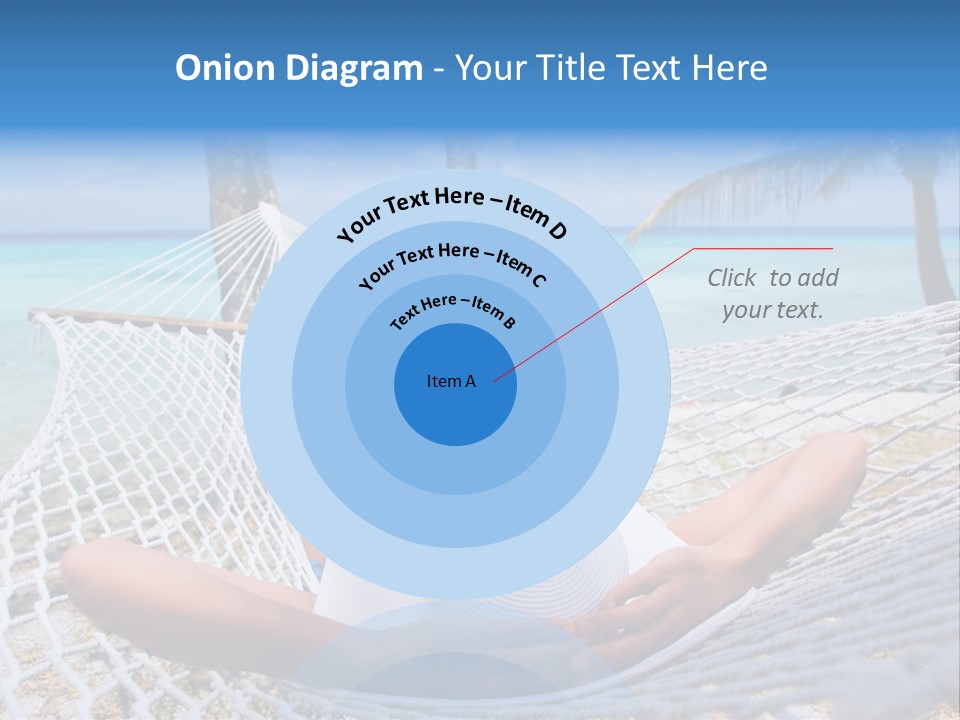 Onion Diagram - Your Title Text Here

Your Text Here – Item D

Your Text Here – Item C

Text Here – Item B

Item A

Click to add your text.